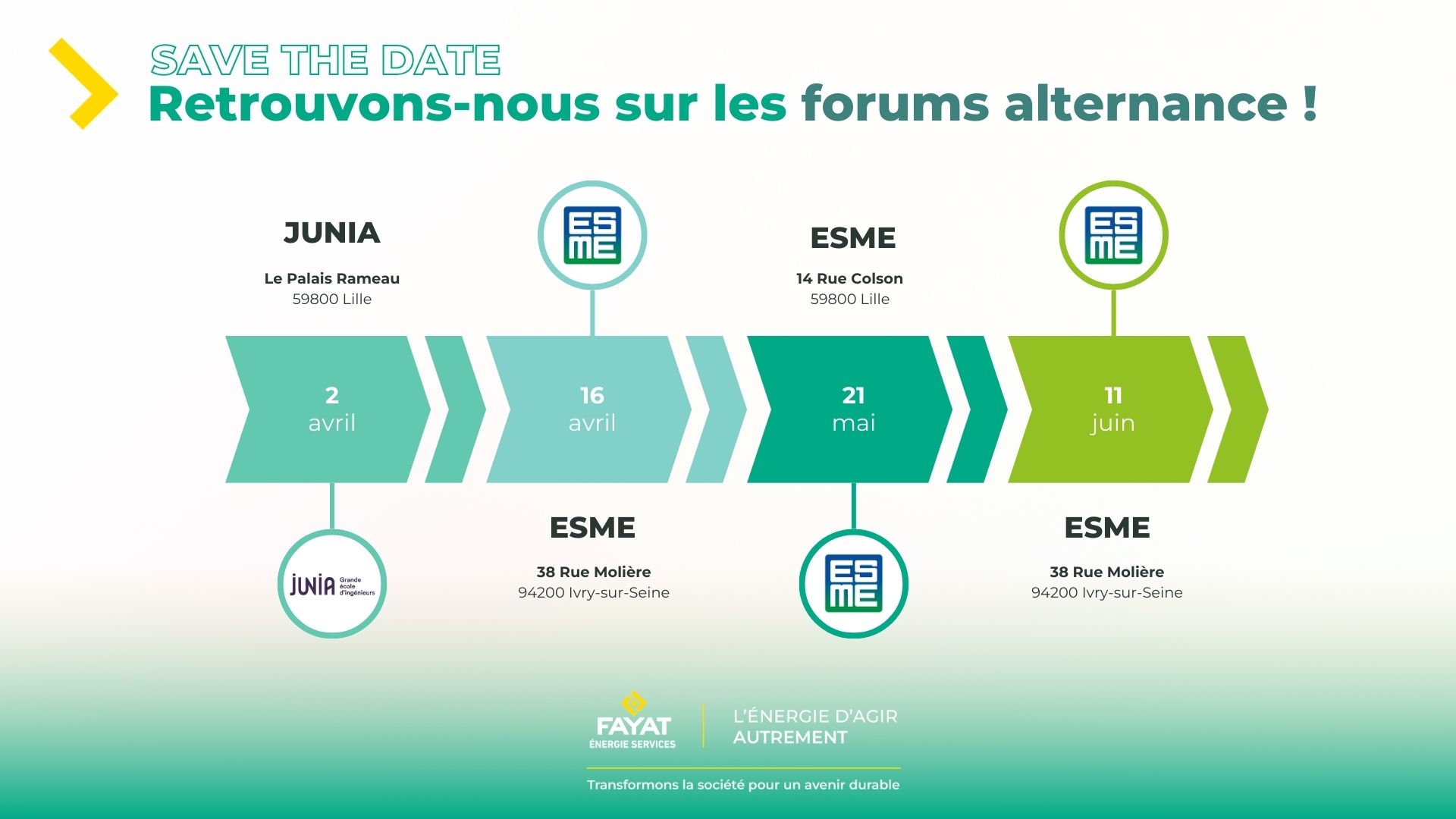 SAVE THE DATE
Retrouvons-nous sur les forums alternance !

JUNIA
Le Palais Rameau
59800 Lille

2
avril

JUNIA Grande école d'ingénieurs

ES ME

16
avril

ESME
38 Rue Molière
94200 Ivry-sur-Seine

ESME
14 Rue Colson
59800 Lille

21
mai

ES ME

ES ME

11
juin

ESME
38 Rue Molière
94200 Ivry-sur-Seine

FAYAT ÉNERGIE SERVICES
L'ÉNERGIE D'AGIR AUTREMENT
Transformons la société pour un avenir durable